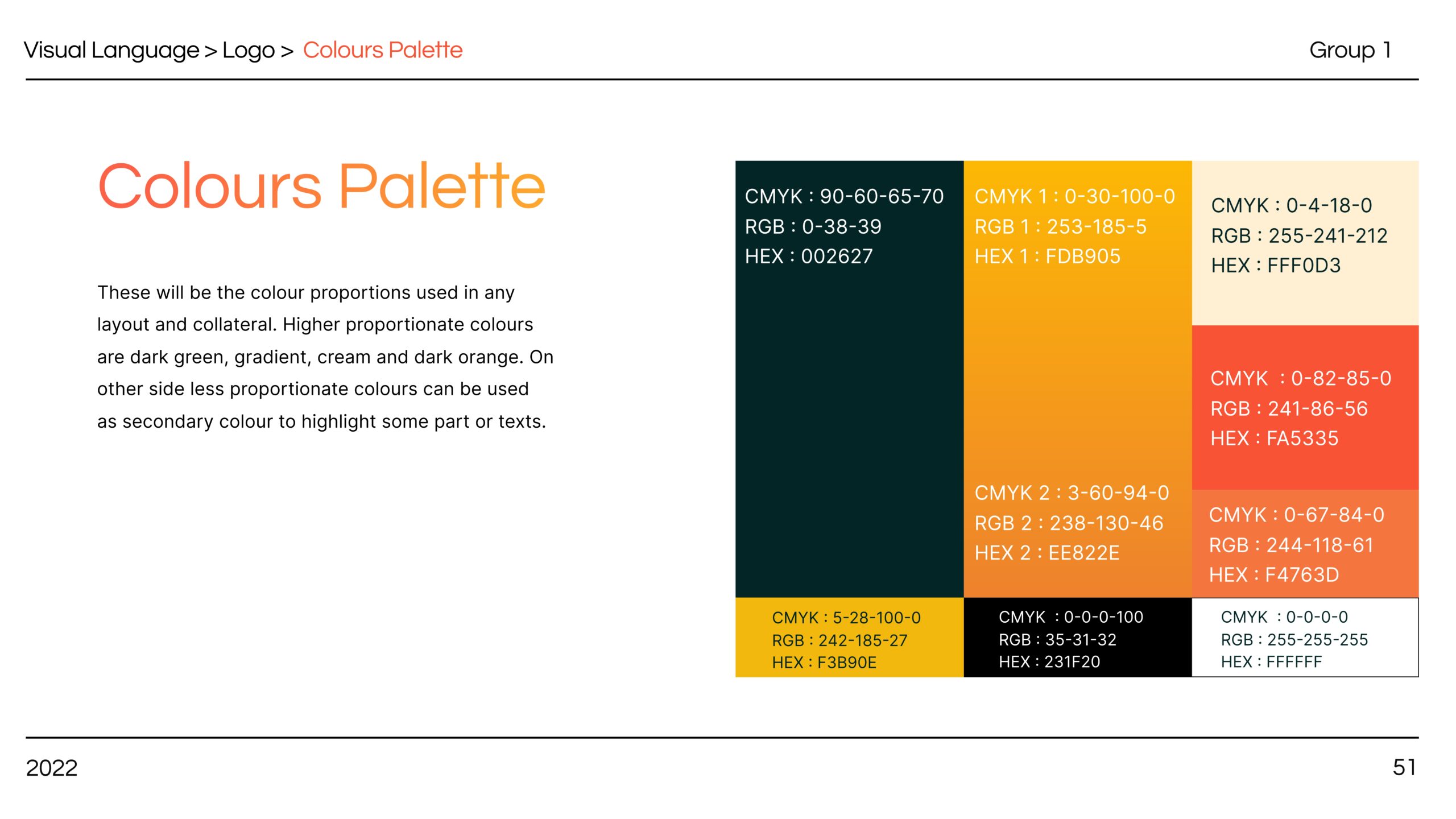 Visual Language > Logo > Colours Palette

Group 1

Colours Palette

These will be the colour proportions used in any layout and collateral. Higher proportionate colours are dark green, gradient, cream and dark orange. On other side less proportionate colours can be used as secondary colour to highlight some part or texts.

CMYK : 90-60-65-70
RGB : 0-38-39
HEX : 002627

CMYK 1 : 0-30-100-0
RGB 1 : 253-185-5
HEX 1 : FDB905

CMYK 2 : 3-60-94-0
RGB 2 : 238-130-46
HEX 2 : EE822E

CMYK : 0-4-18-0
RGB : 255-241-212
HEX : FFF0D3

CMYK : 0-82-85-0
RGB : 241-86-56
HEX : FA5335

CMYK : 0-67-84-0
RGB : 244-118-61
HEX : F4763D

CMYK : 5-28-100-0
RGB : 242-185-27
HEX : F3B90E

CMYK : 0-0-0-100
RGB : 35-31-32
HEX : 231F20

CMYK : 0-0-0-0
RGB : 255-255-255
HEX : FFFFFF

2022

51